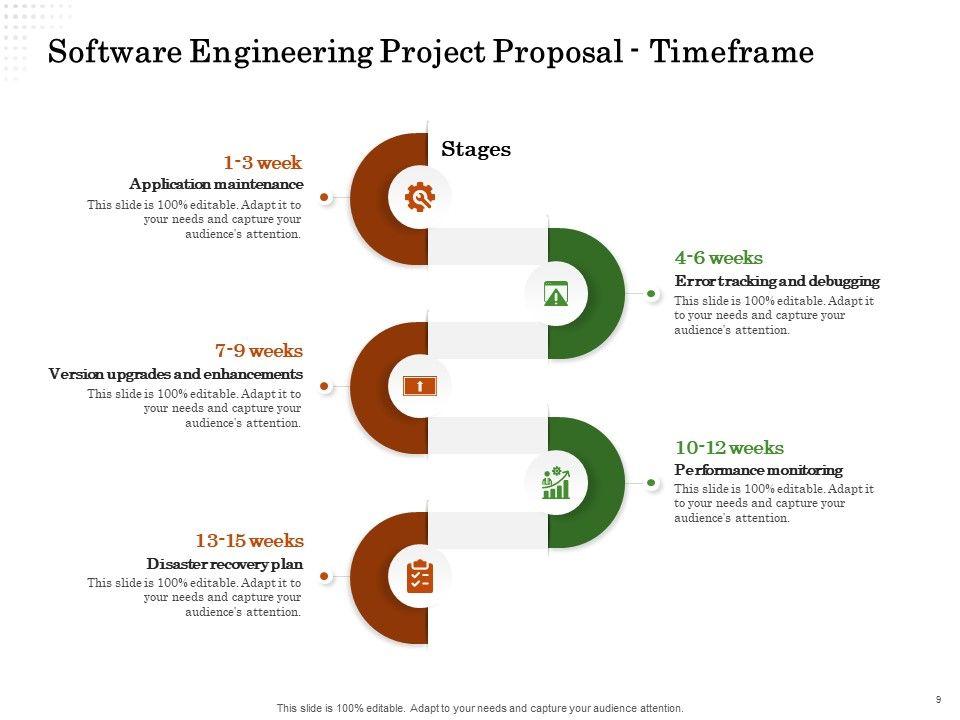 Software Engineering Project Proposal - Timeframe

Stages

1-3 week
Application maintenance
This slide is 100% editable. Adapt it to your needs and capture your audience's attention.

4-6 weeks
Error tracking and debugging
This slide is 100% editable. Adapt it to your needs and capture your audience's attention.

7-9 weeks
Version upgrades and enhancements
This slide is 100% editable. Adapt it to your needs and capture your audience's attention.

10-12 weeks
Performance monitoring
This slide is 100% editable. Adapt it to your needs and capture your audience's attention.

13-15 weeks
Disaster recovery plan
This slide is 100% editable. Adapt it to your needs and capture your audience's attention.

This slide is 100% editable. Adapt to your needs and capture your audience attention.

9